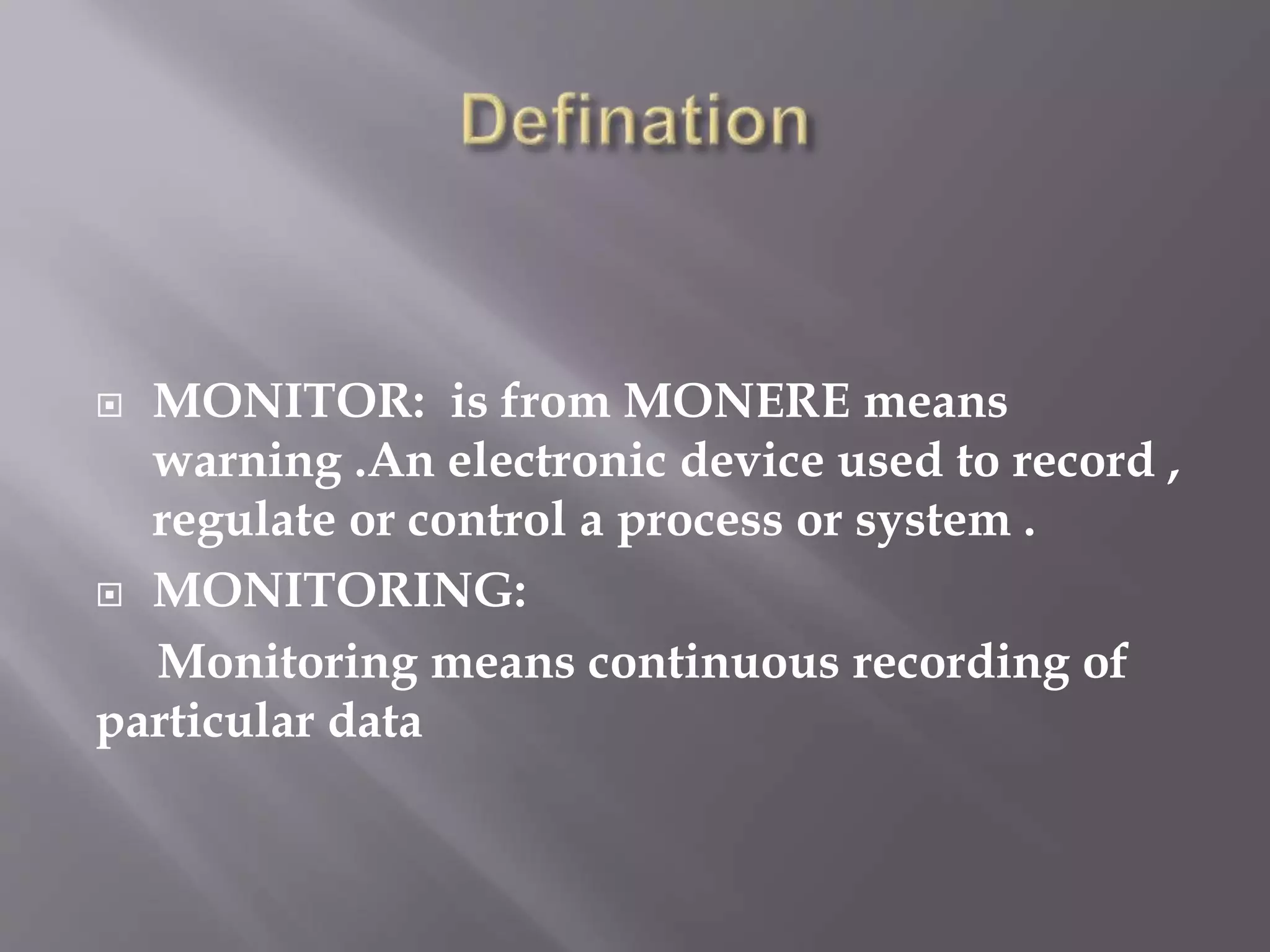 Defination

MONITOR: is from MONERE means warning .An electronic device used to record , regulate or control a process or system .

MONITORING:

Monitoring means continuous recording of particular data